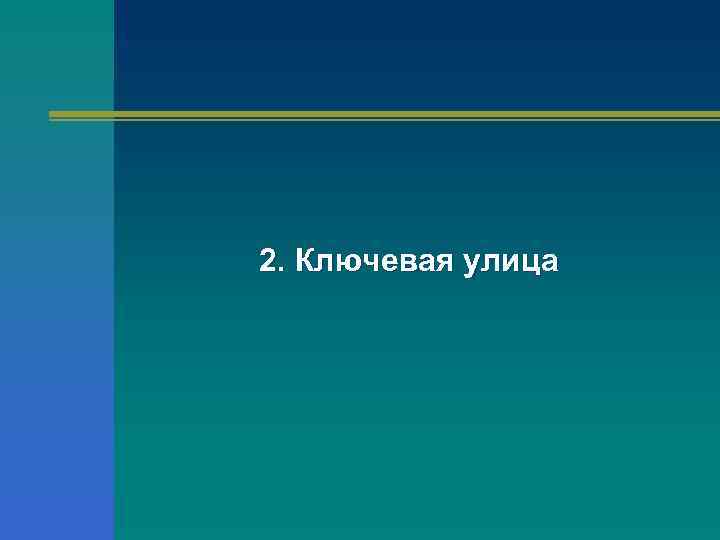 2. Ключевая улица